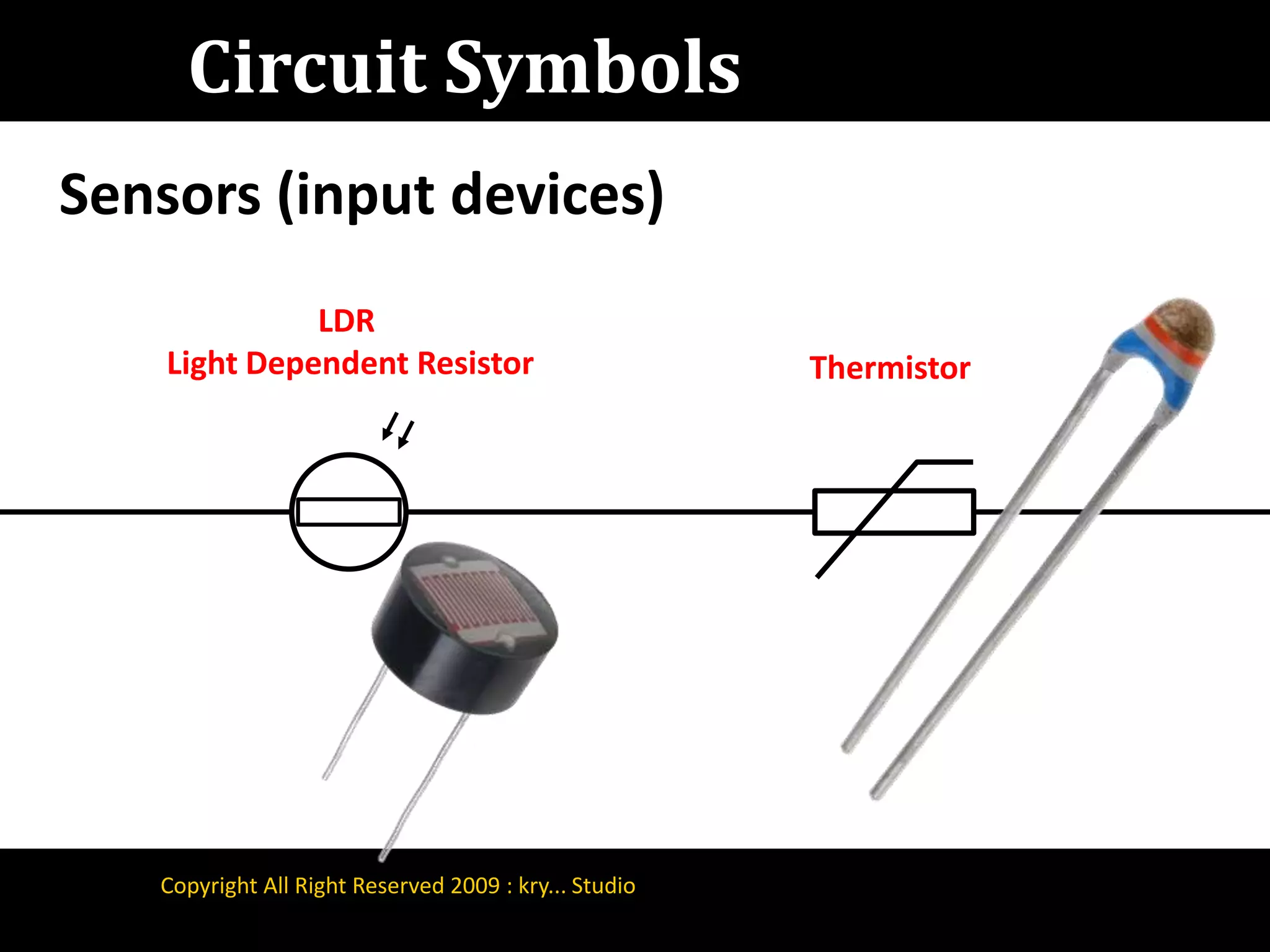 Circuit Symbols

Sensors (input devices)

LDR
Light Dependent Resistor

Thermistor

Copyright All Right Reserved 2009 : kry... Studio